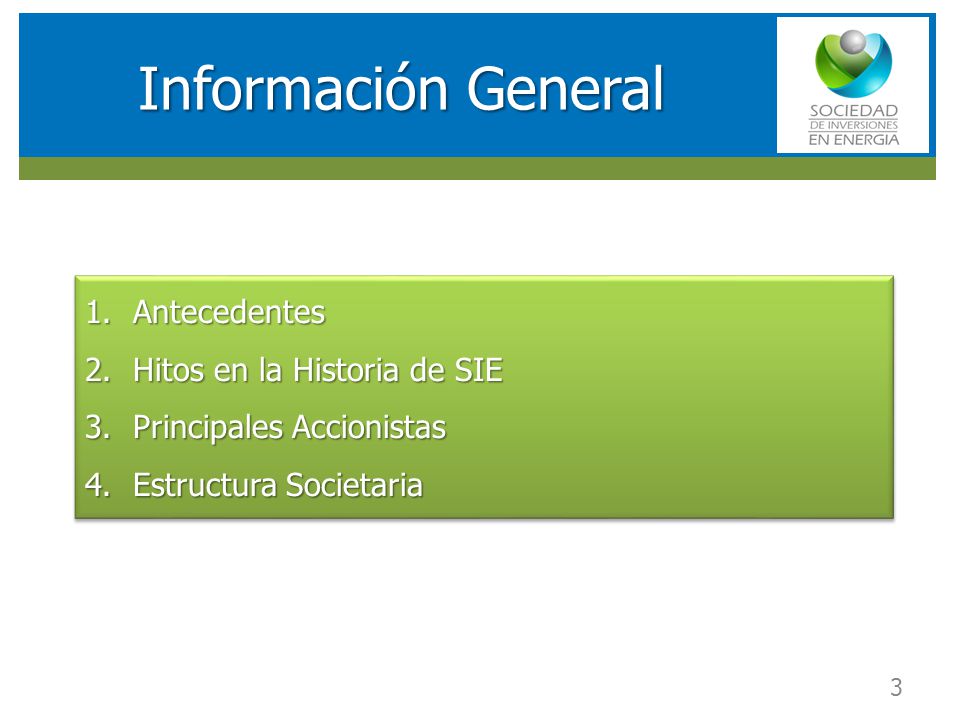 Información General

SOCIEDAD
DE INVERSIONES
EN ENERGIA

1. Antecedentes
2. Hitos en la Historia de SIE
3. Principales Accionistas
4. Estructura Societaria

3